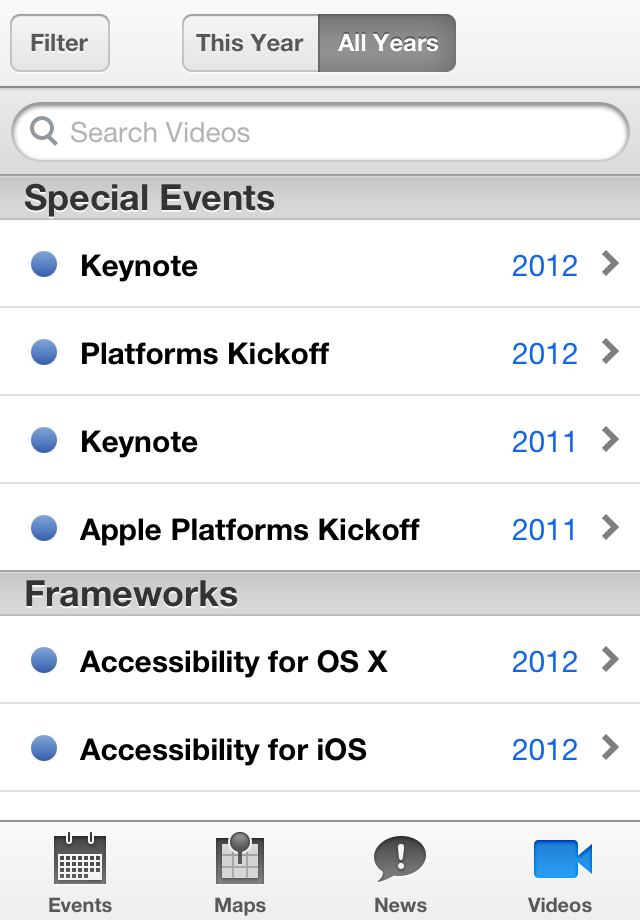 Filter

This Year All Years

Search Videos

Special Events

Keynote 2012

Platforms Kickoff 2012

Keynote 2011

Apple Platforms Kickoff 2011

Frameworks

Accessibility for OS X 2012

Accessibility for iOS 2012

Events Maps News Videos